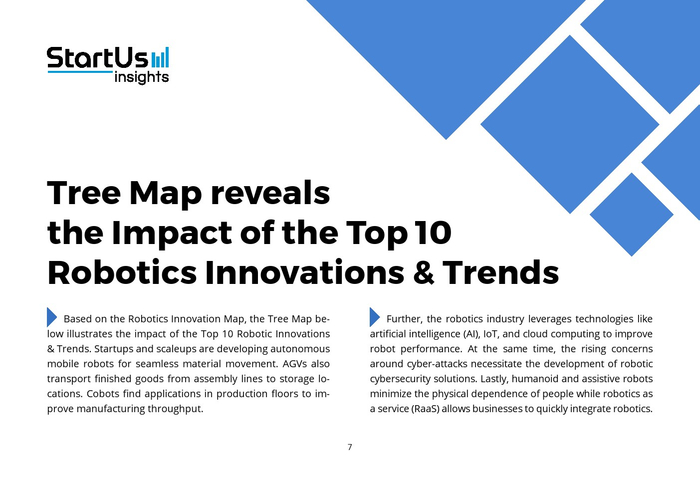 StartUs insights

Tree Map reveals the Impact of the Top 10 Robotics Innovations & Trends

Based on the Robotics Innovation Map, the Tree Map below illustrates the impact of the Top 10 Robotic Innovations & Trends. Startups and scaleups are developing autonomous mobile robots for seamless material movement. AGVs also transport finished goods from assembly lines to storage locations. Cobots find applications in production floors to improve manufacturing throughput.

Further, the robotics industry leverages technologies like artificial intelligence (AI), IoT, and cloud computing to improve robot performance. At the same time, the rising concerns around cyber-attacks necessitate the development of robotic cybersecurity solutions. Lastly, humanoid and assistive robots minimize the physical dependence of people while robotics as a service (RaaS) allows businesses to quickly integrate robotics.

7